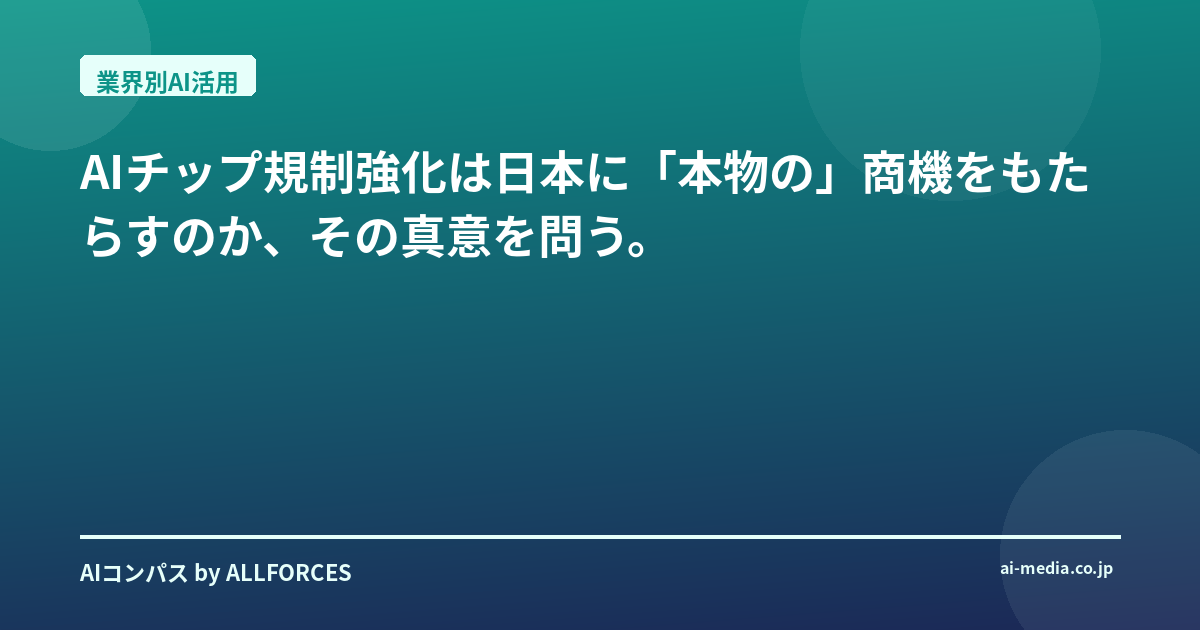 業界別AI活用

AIチップ規制強化は日本に「本物の」商機をもたらすのか、その真意を問う。

AIコンパス by ALLFORCES

ai-media.co.jp